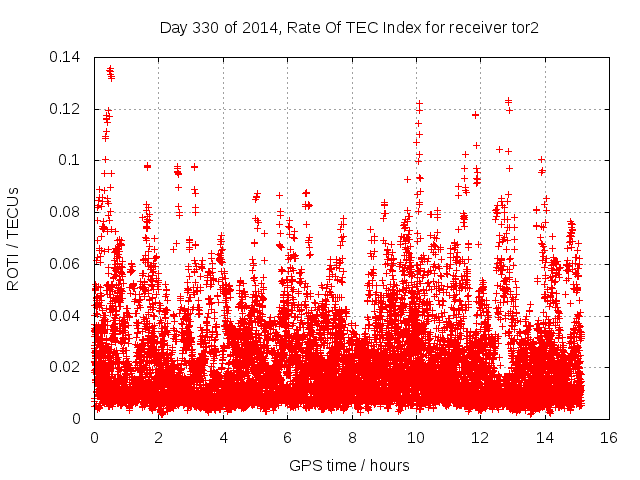 Day 330 of 2014, Rate Of TEC Index for receiver tor2

ROTI / TECUs

0.14
0.12
0.1
0.08
0.06
0.04
0.02
0

0 2 4 6 8 10 12 14 16

GPS time / hours